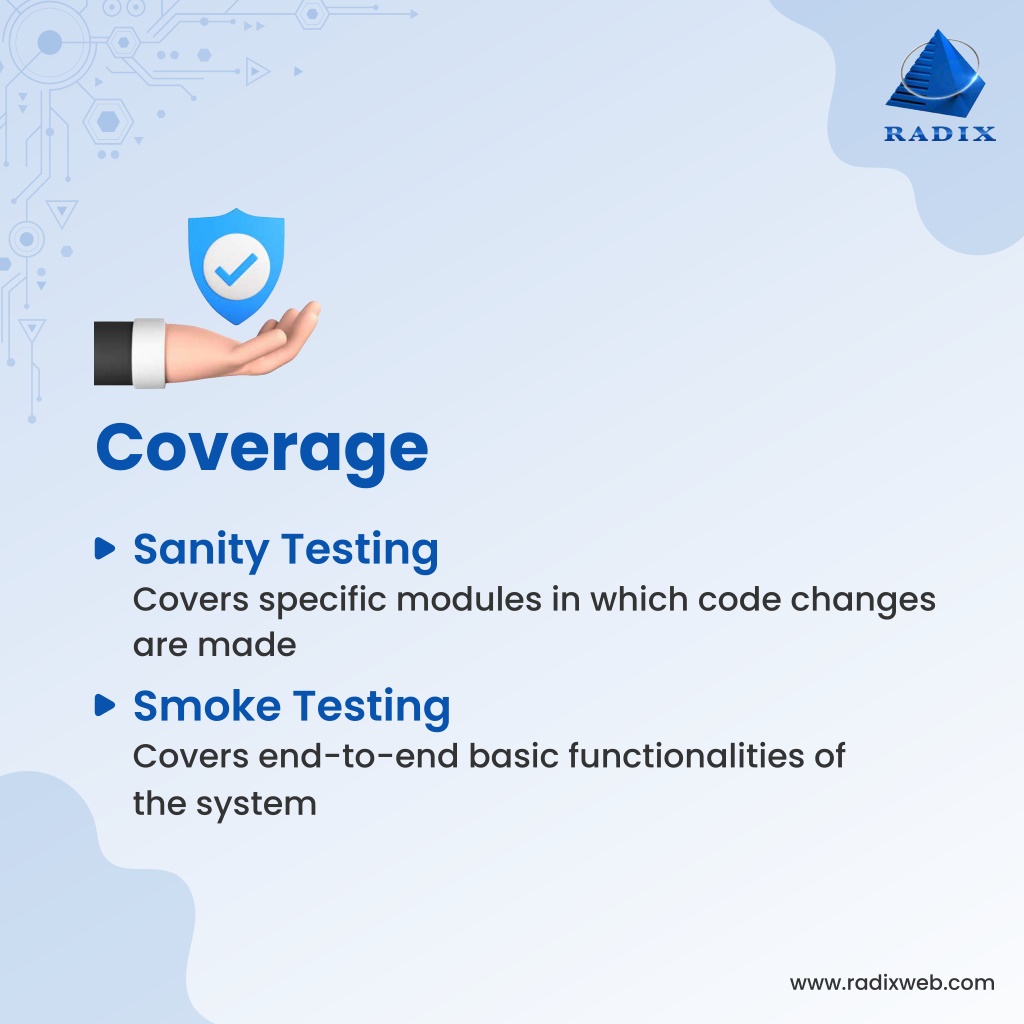 RADIX

Coverage

Sanity Testing
Covers specific modules in which code changes are made

Smoke Testing
Covers end-to-end basic functionalities of the system

www.radixweb.com